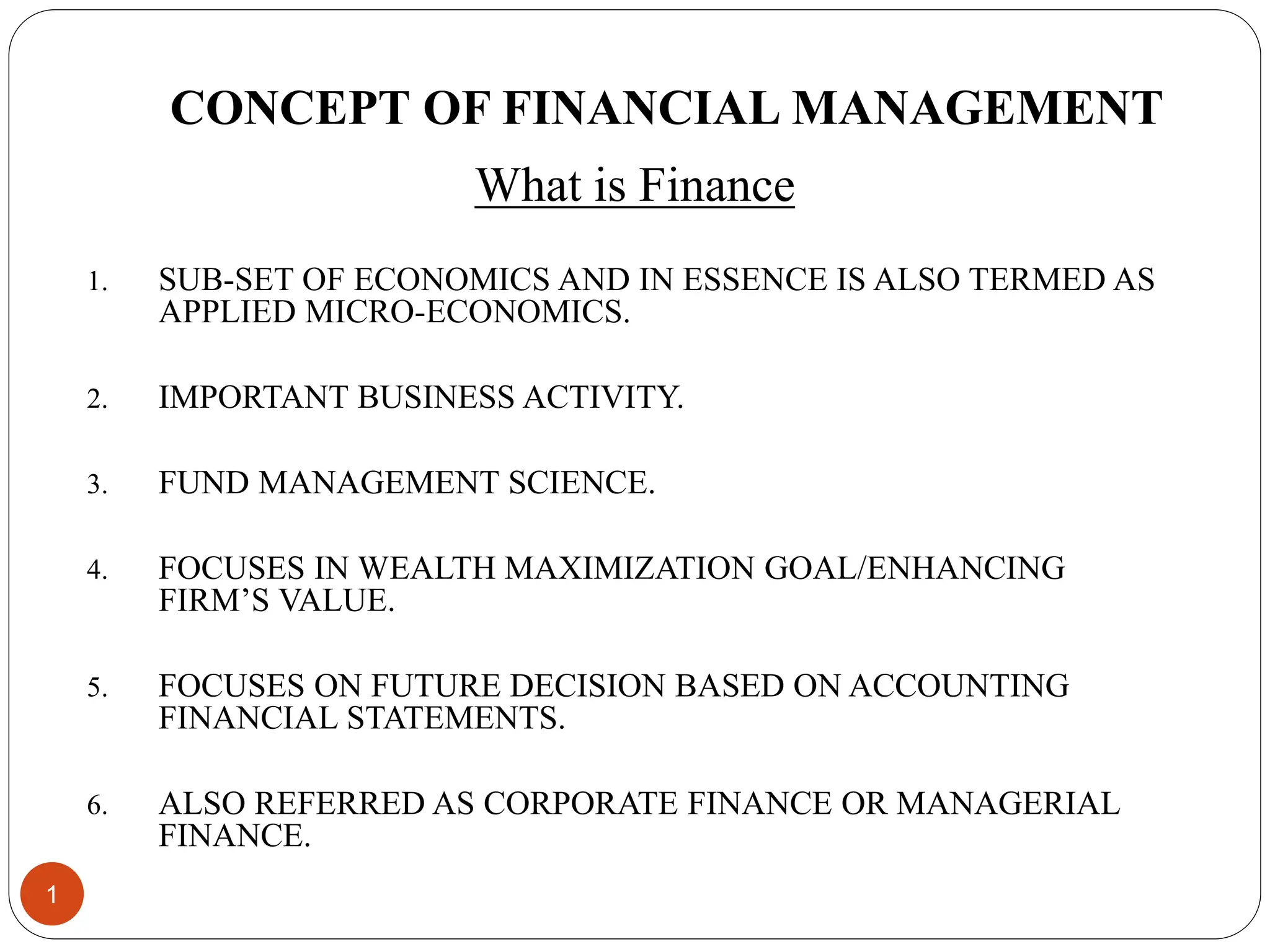 CONCEPT OF FINANCIAL MANAGEMENT

What is Finance

1. SUB-SET OF ECONOMICS AND IN ESSENCE IS ALSO TERMED AS APPLIED MICRO-ECONOMICS.

2. IMPORTANT BUSINESS ACTIVITY.

3. FUND MANAGEMENT SCIENCE.

4. FOCUSES IN WEALTH MAXIMIZATION GOAL/ENHANCING FIRM’S VALUE.

5. FOCUSES ON FUTURE DECISION BASED ON ACCOUNTING FINANCIAL STATEMENTS.

6. ALSO REFERRED AS CORPORATE FINANCE OR MANAGERIAL FINANCE.

1